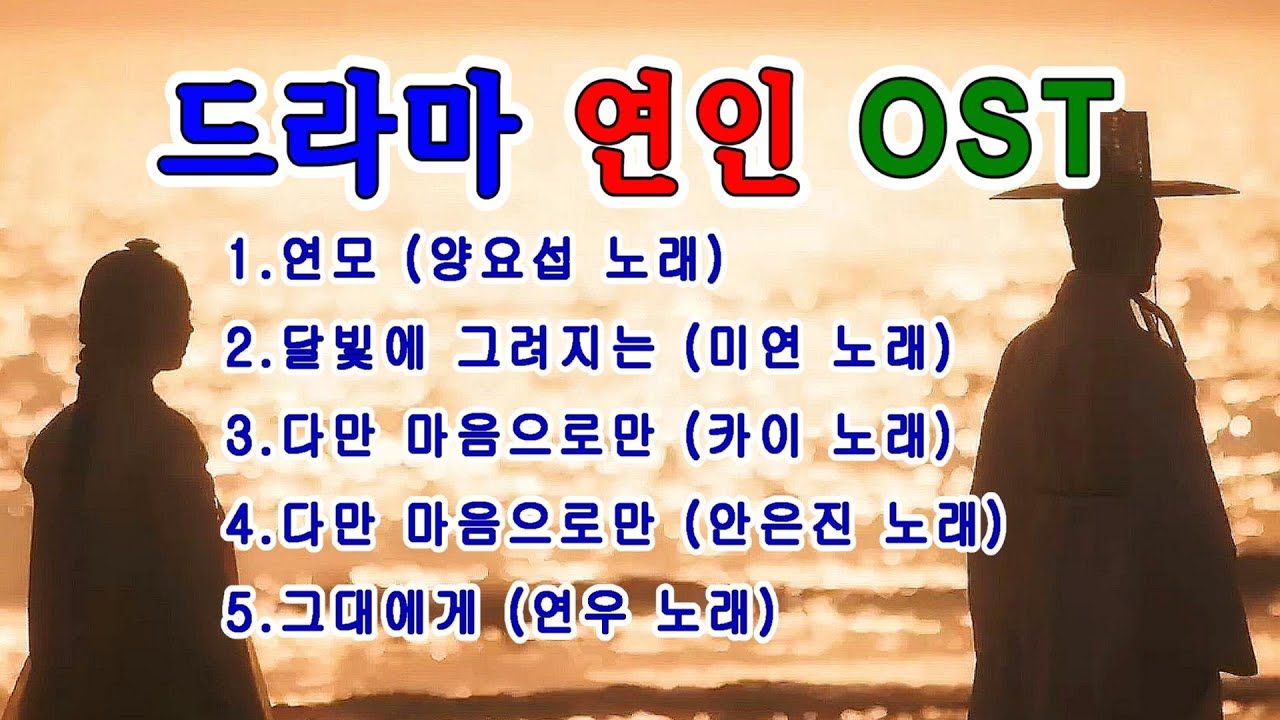 드라마 연인 OST

1.연모 (양요섭 노래)

2.달빛에 그려지는 (미연 노래)

3.다만 마음으로만 (카이 노래)

4.다만 마음으로만 (안은진 노래)

5.그대에게 (연우 노래)